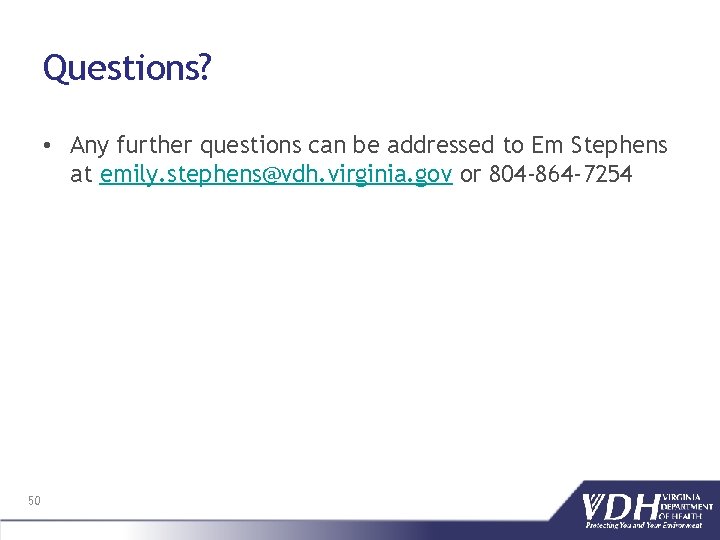 Questions?

• Any further questions can be addressed to Em Stephens at emily.stephens@vdh.virginia.gov or 804-864-7254

50

VDH VIRGINIA DEPARTMENT OF HEALTH
Protecting You and Your Environment